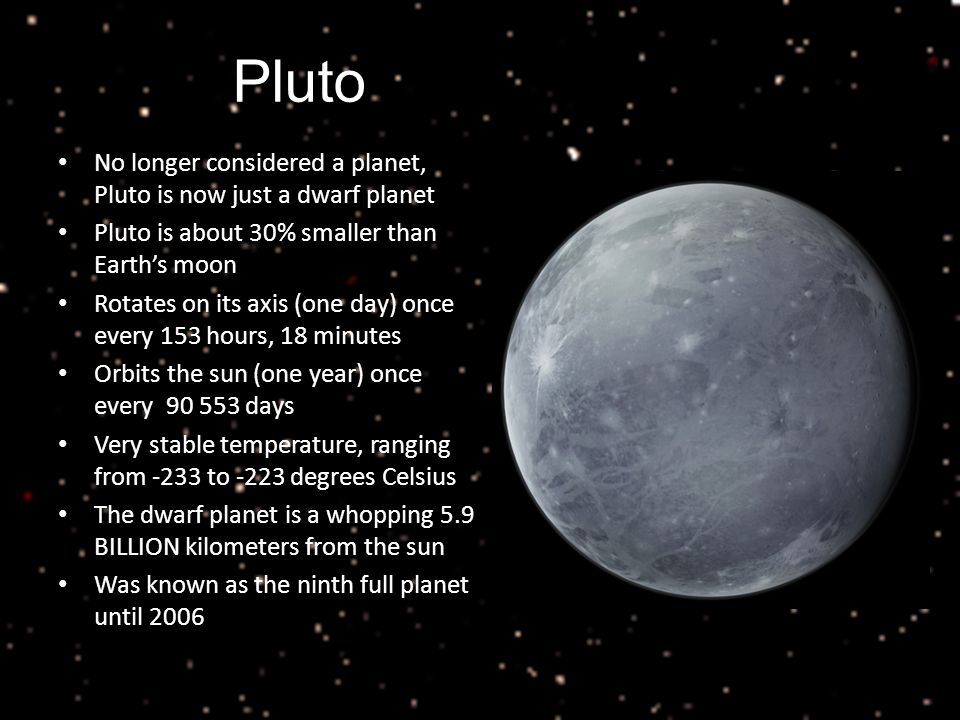 Pluto

• No longer considered a planet, Pluto is now just a dwarf planet
• Pluto is about 30% smaller than Earth's moon
• Rotates on its axis (one day) once every 153 hours, 18 minutes
• Orbits the sun (one year) once every 90 553 days
• Very stable temperature, ranging from -233 to -223 degrees Celsius
• The dwarf planet is a whopping 5.9 BILLION kilometers from the sun
• Was known as the ninth full planet until 2006